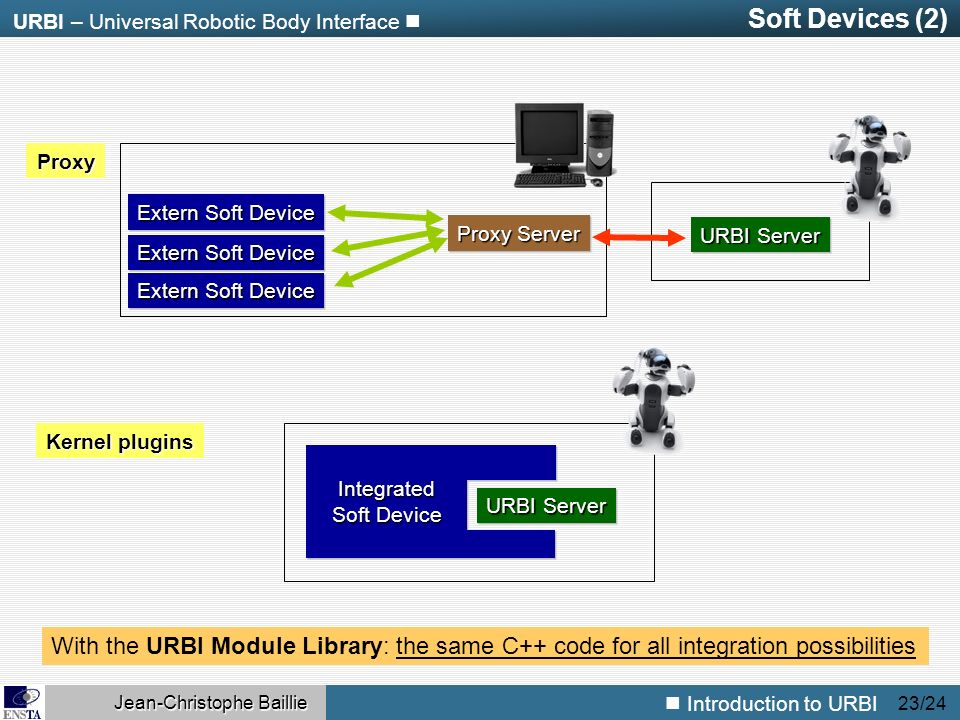 URBI – Universal Robotic Body Interface

Soft Devices (2)

Proxy

Extern Soft Device

Extern Soft Device

Extern Soft Device

Proxy Server

URBI Server

Kernel plugins

Integrated Soft Device

URBI Server

With the URBI Module Library: the same C++ code for all integration possibilities

ENSTA

Jean-Christophe Baillie

Introduction to URBI 23/24